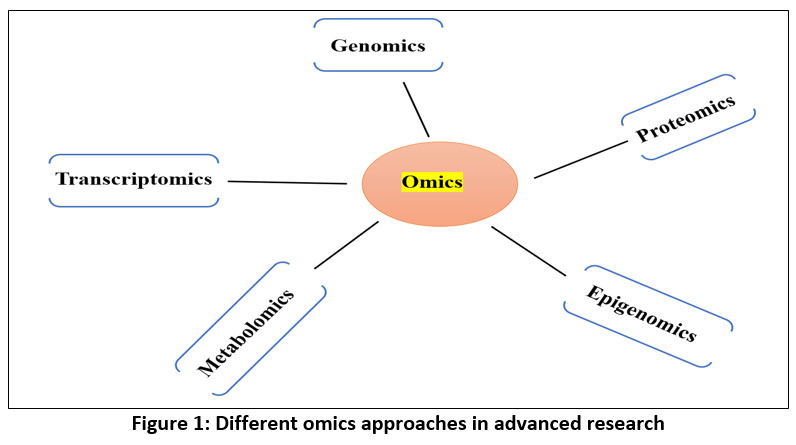 Genomics

Proteomics

Transcriptomics

Omics

Metabolomics

Epigenomics

Figure 1: Different omics approaches in advanced research